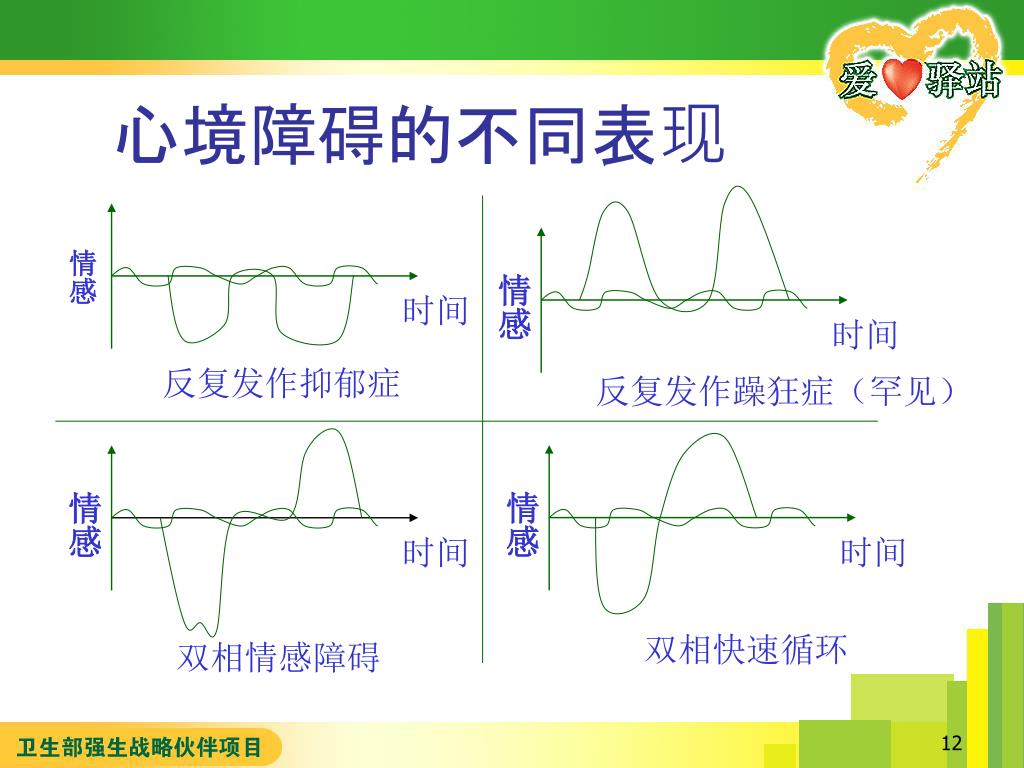 爱驿站

心境障碍的不同表现

情感

时间

反复发作抑郁症

情感

时间

反复发作躁狂症（罕见）

情感

时间

双相情感障碍

情感

时间

双相快速循环

卫生部强生战略伙伴项目

12